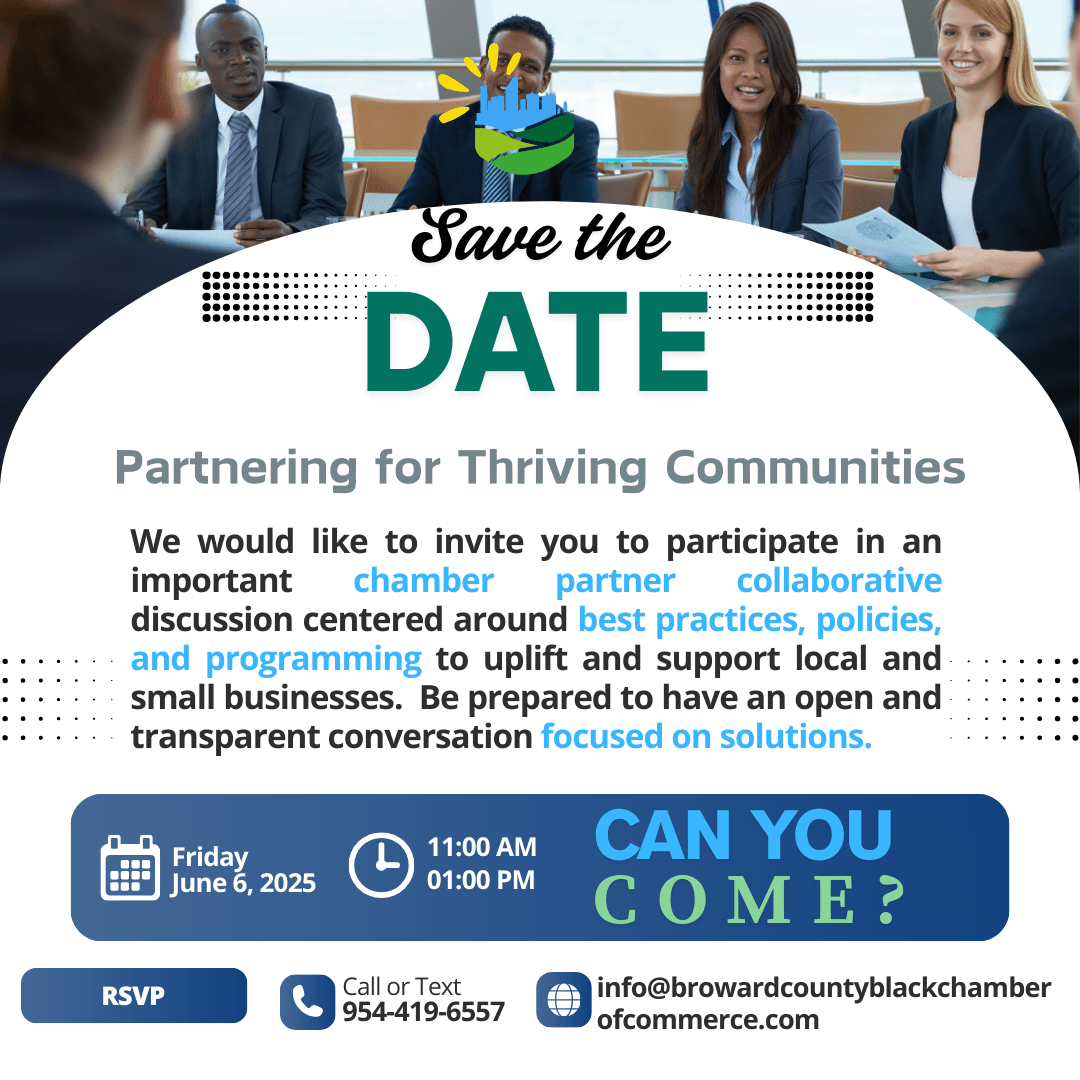 Save the

DATE

Partnering for Thriving Communities

We would like to invite you to participate in an important chamber partner collaborative discussion centered around best practices, policies, and programming to uplift and support local and small businesses. Be prepared to have an open and transparent conversation focused on solutions.

Friday
June 6, 2025

11:00 AM
01:00 PM

CAN YOU
COME?

RSVP

Call or Text
954-419-6557

info@browardcountyblackchamberofcommerce.com